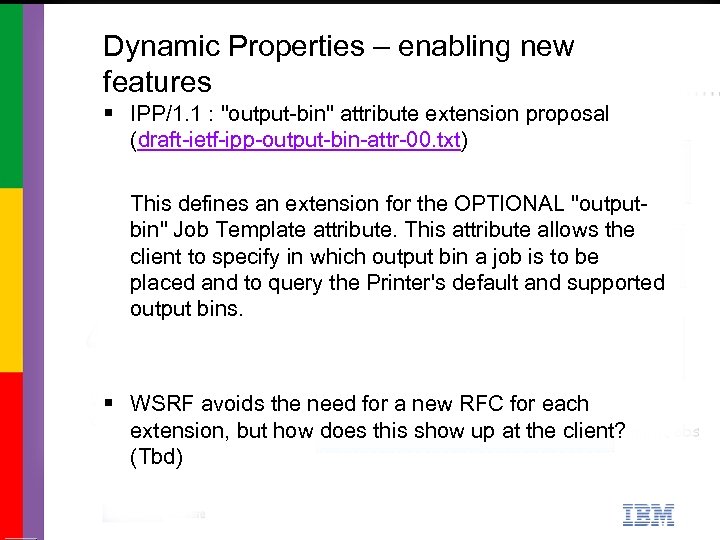 Dynamic Properties – enabling new features

▪ IPP/1.1 : "output-bin" attribute extension proposal (draft-ietf-ipp-output-bin-attr-00.txt)

This defines an extension for the OPTIONAL "output-bin" Job Template attribute. This attribute allows the client to specify in which output bin a job is to be placed and to query the Printer's default and supported output bins.

▪ WSRF avoids the need for a new RFC for each extension, but how does this show up at the client? (Tbd)

IBM